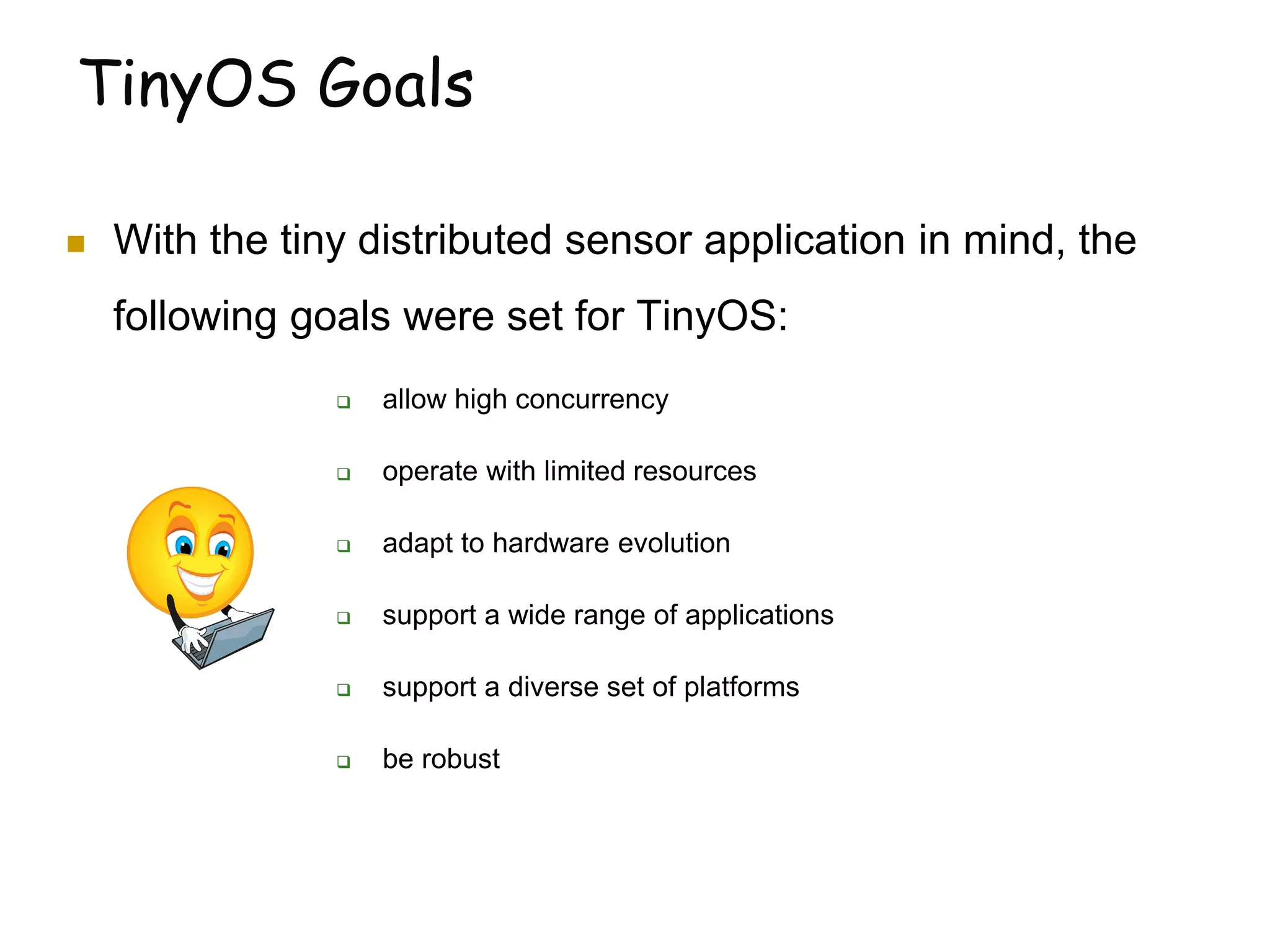 TinyOS Goals

With the tiny distributed sensor application in mind, the following goals were set for TinyOS:

allow high concurrency

operate with limited resources

adapt to hardware evolution

support a wide range of applications

support a diverse set of platforms

be robust